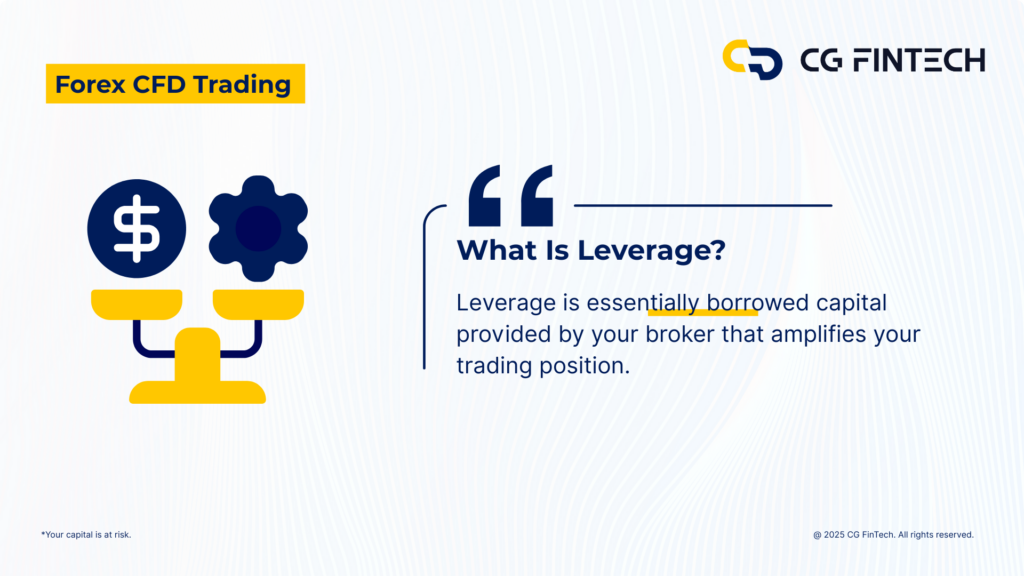 Forex CFD Trading

CG FINTECH

What Is Leverage?

Leverage is essentially borrowed capital provided by your broker that amplifies your trading position.

*Your capital is at risk.

@ 2025 CG FinTech. All rights reserved.